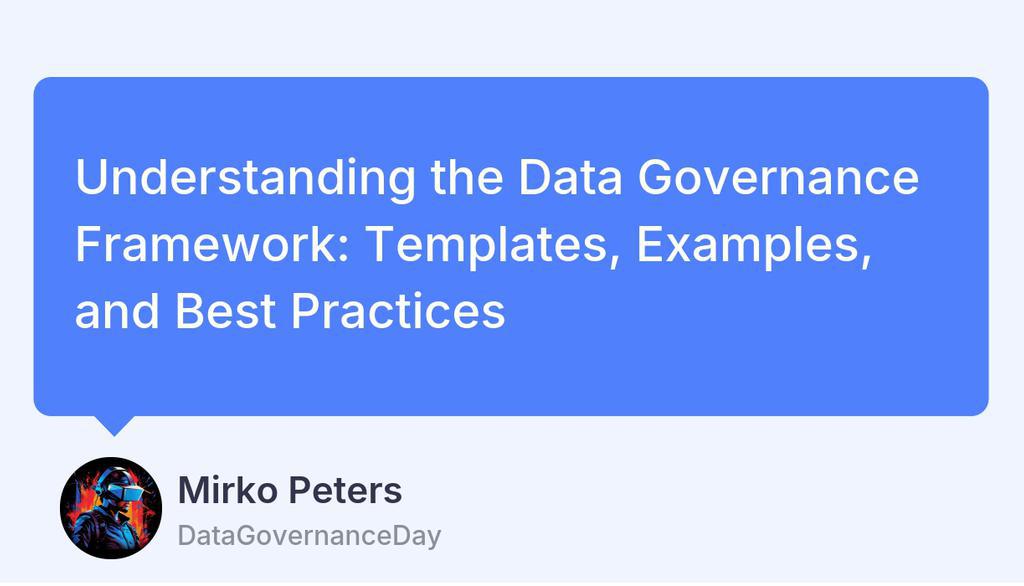 Understanding the Data Governance Framework: Templates, Examples, and Best Practices

Mirko Peters
DataGovernanceDay